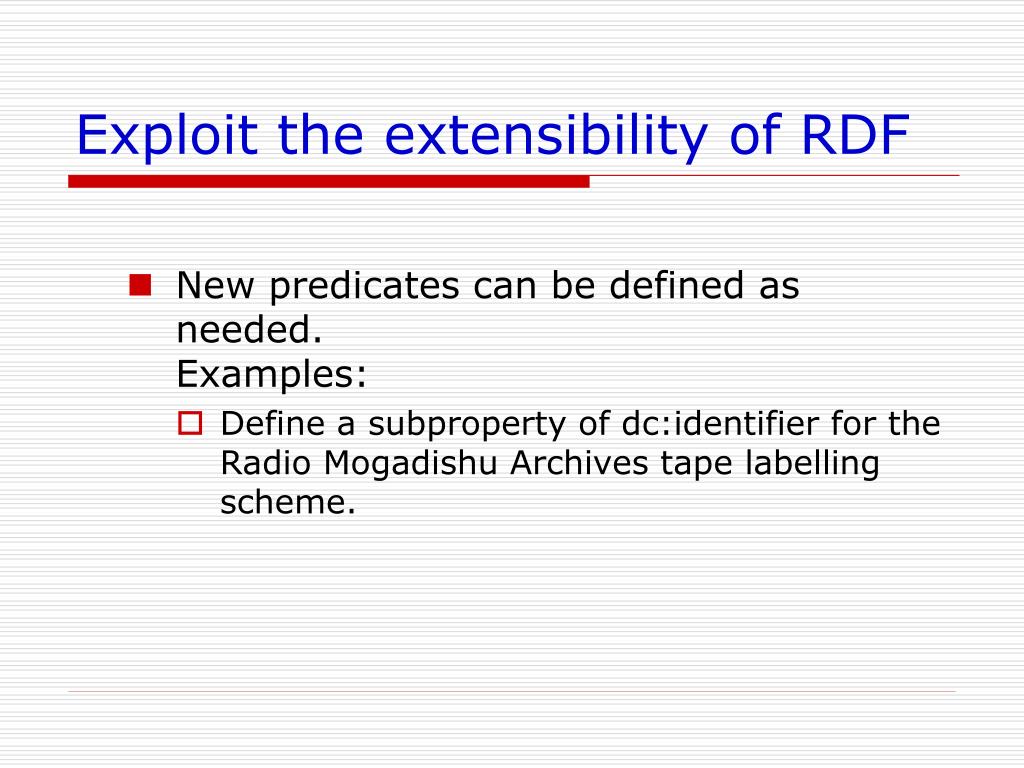 Exploit the extensibility of RDF

New predicates can be defined as needed.
Examples:

Define a subproperty of dc:identifier for the Radio Mogadishu Archives tape labelling scheme.